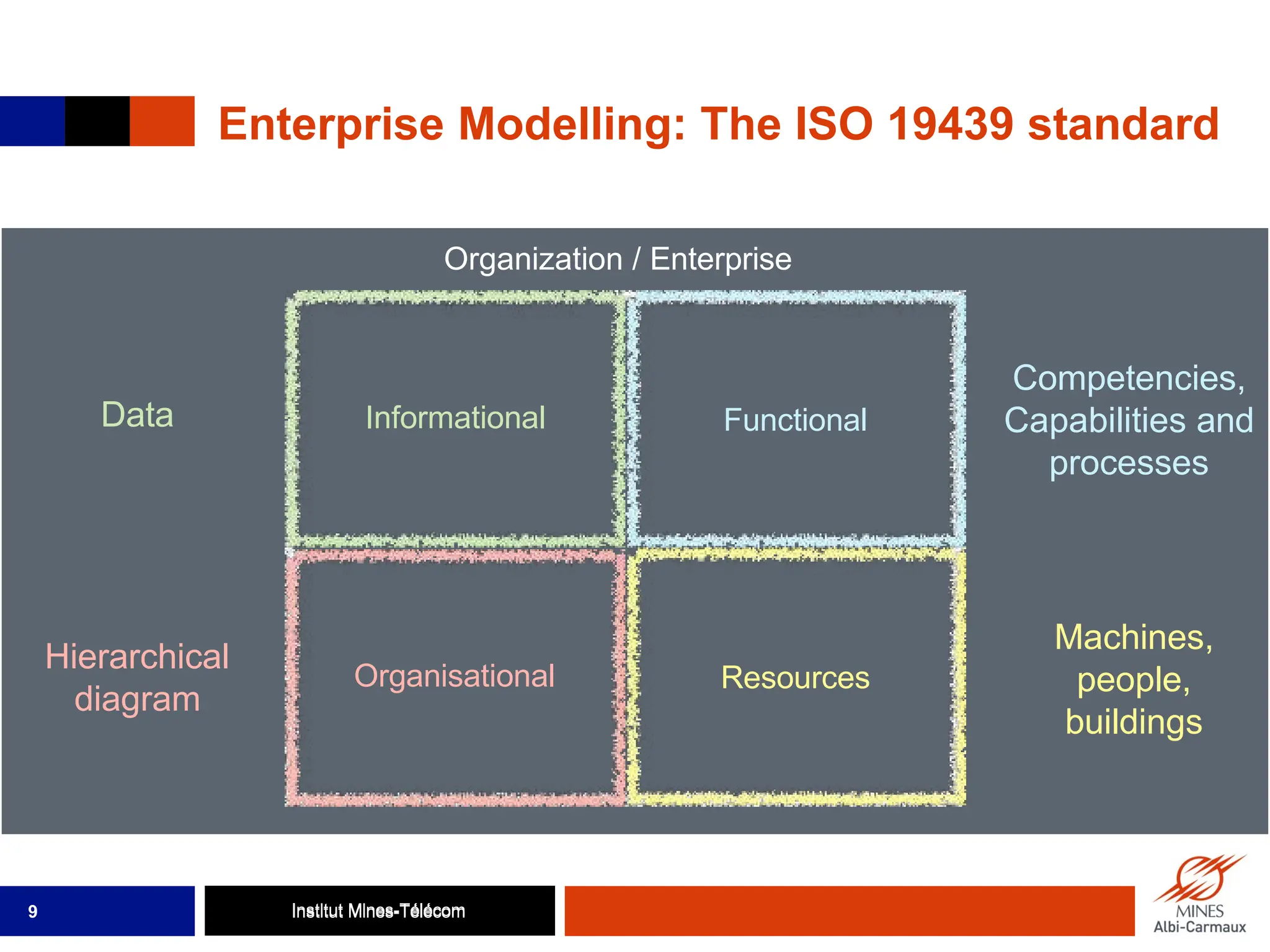 Enterprise Modelling: The ISO 19439 standard

Organization / Enterprise

Data

Informational

Functional

Competencies, Capabilities and processes

Hierarchical diagram

Organisational

Resources

Machines, people, buildings

9

Institut Mines-Télécom

MINES
Albi-Carmaux